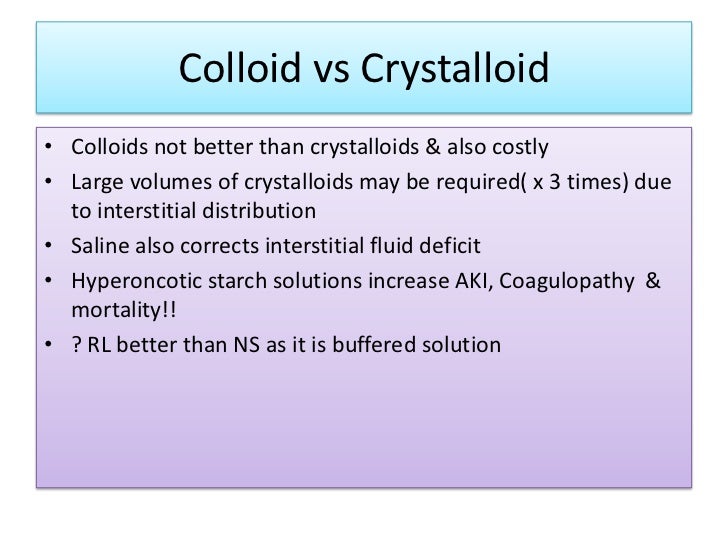 Colloid vs Crystalloid

• Colloids not better than crystalloids & also costly
• Large volumes of crystalloids may be required( x 3 times) due to interstitial distribution
• Saline also corrects interstitial fluid deficit
• Hyperoncotic starch solutions increase AKI, Coagulopathy & mortality!!
• ? RL better than NS as it is buffered solution